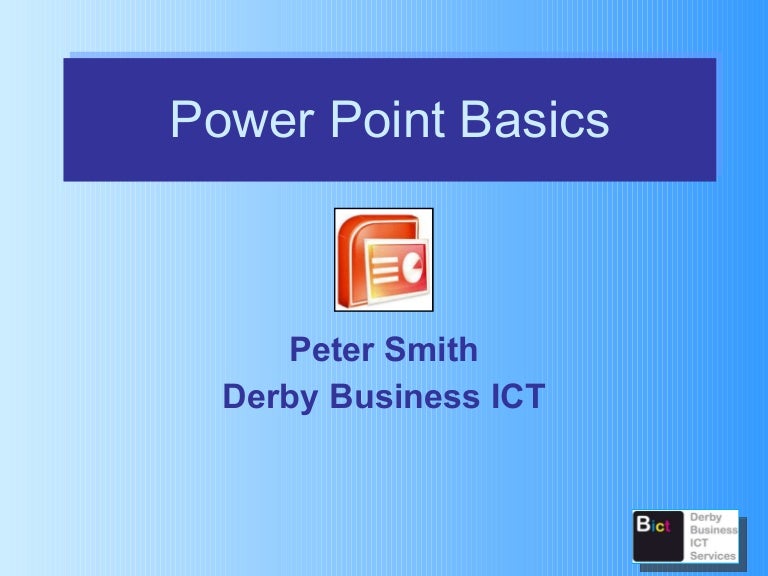 Power Point Basics

Peter Smith
Derby Business ICT

Bict
Derby Business ICT Services